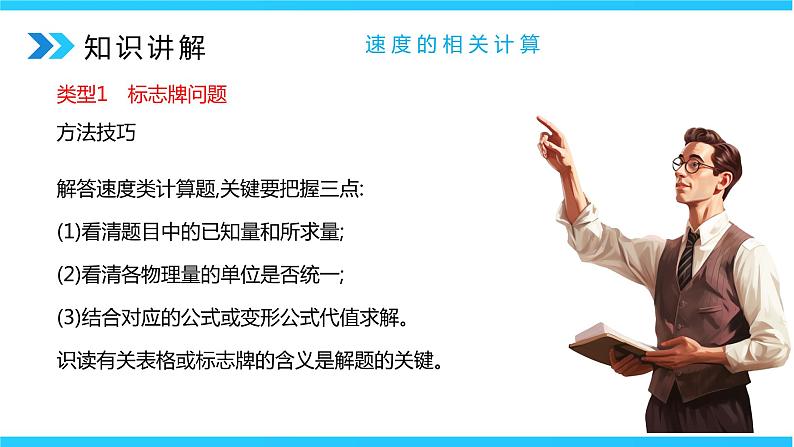 知识讲解

速度的相关计算

类型1　标志牌问题

方法技巧

解答速度类计算题,关键要把握三点:

(1)看清题目中的已知量和所求量;

(2)看清各物理量的单位是否统一;

(3)结合对应的公式或变形公式代值求解。

识读有关表格或标志牌的含义是解题的关键。